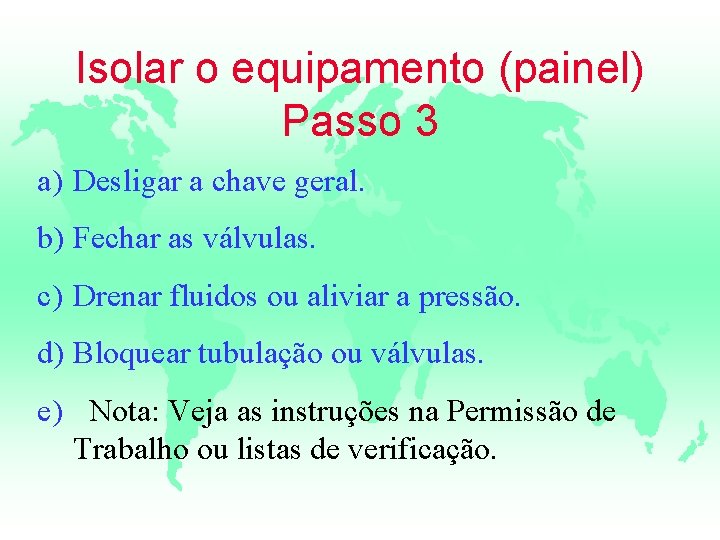 Isolar o equipamento (painel)
Passo 3

a) Desligar a chave geral.

b) Fechar as válvulas.

c) Drenar fluidos ou aliviar a pressão.

d) Bloquear tubulação ou válvulas.

e) Nota: Veja as instruções na Permissão de Trabalho ou listas de verificação.